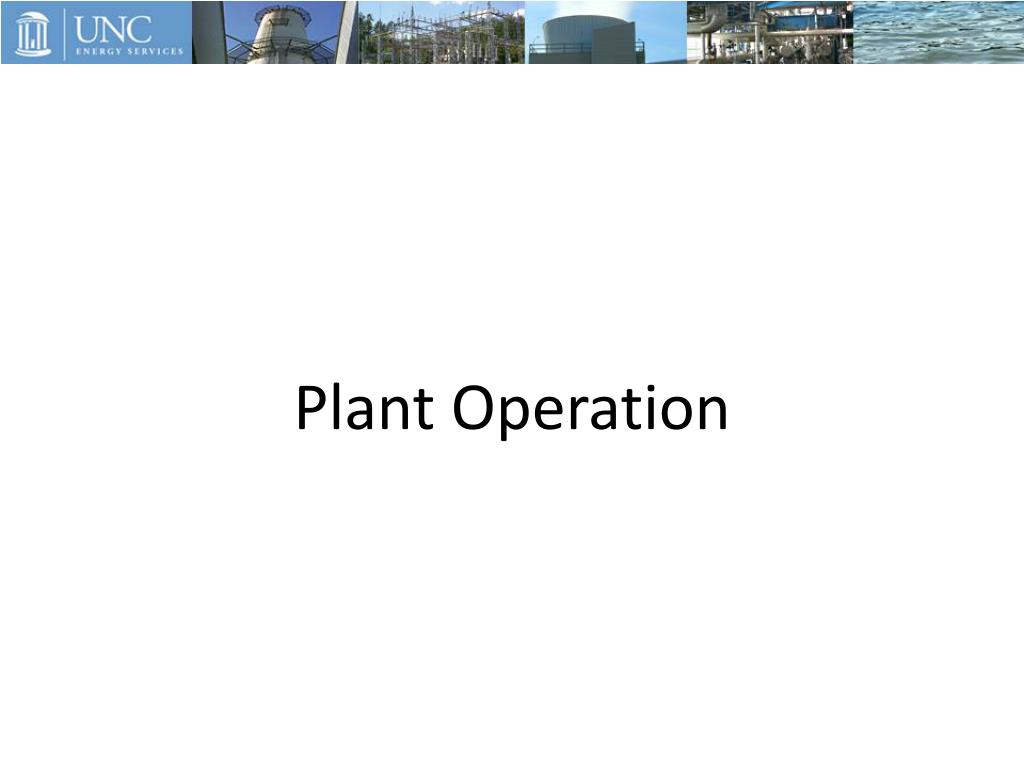 UNC
ENERGY SERVICES

Plant Operation